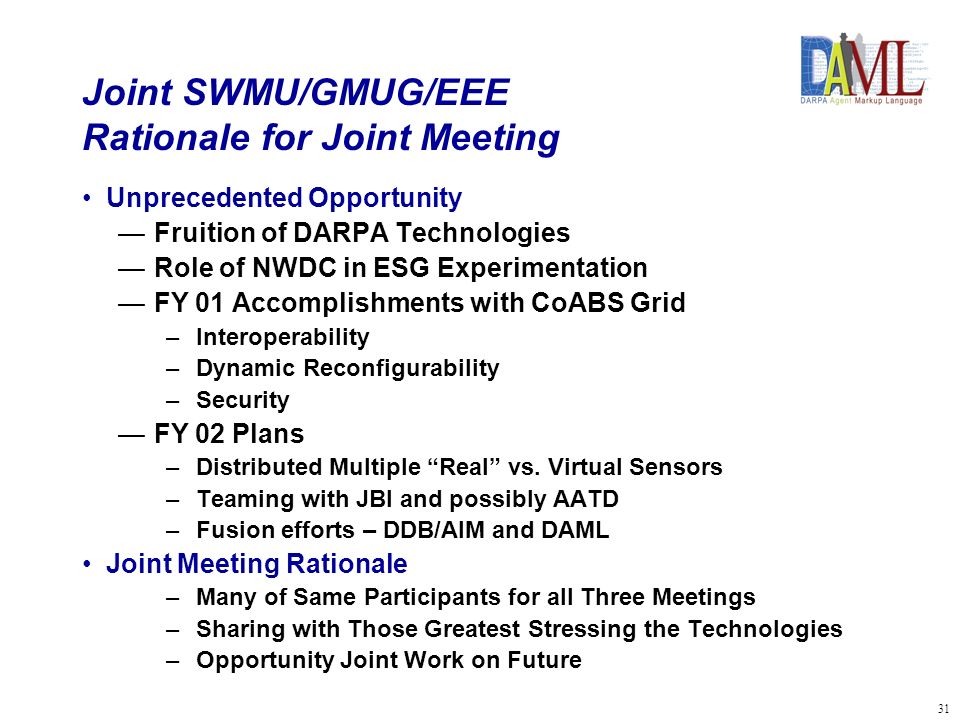 DAML
DARPA Agent Markup Language

Joint SWMU/GMUG/EEE
Rationale for Joint Meeting

• Unprecedented Opportunity
— Fruition of DARPA Technologies
— Role of NWDC in ESG Experimentation
— FY 01 Accomplishments with CoABS Grid
– Interoperability
– Dynamic Reconfigurability
– Security
— FY 02 Plans
– Distributed Multiple “Real” vs. Virtual Sensors
– Teaming with JBI and possibly AATD
– Fusion efforts – DDB/AIM and DAML
• Joint Meeting Rationale
– Many of Same Participants for all Three Meetings
– Sharing with Those Greatest Stressing the Technologies
– Opportunity Joint Work on Future

31